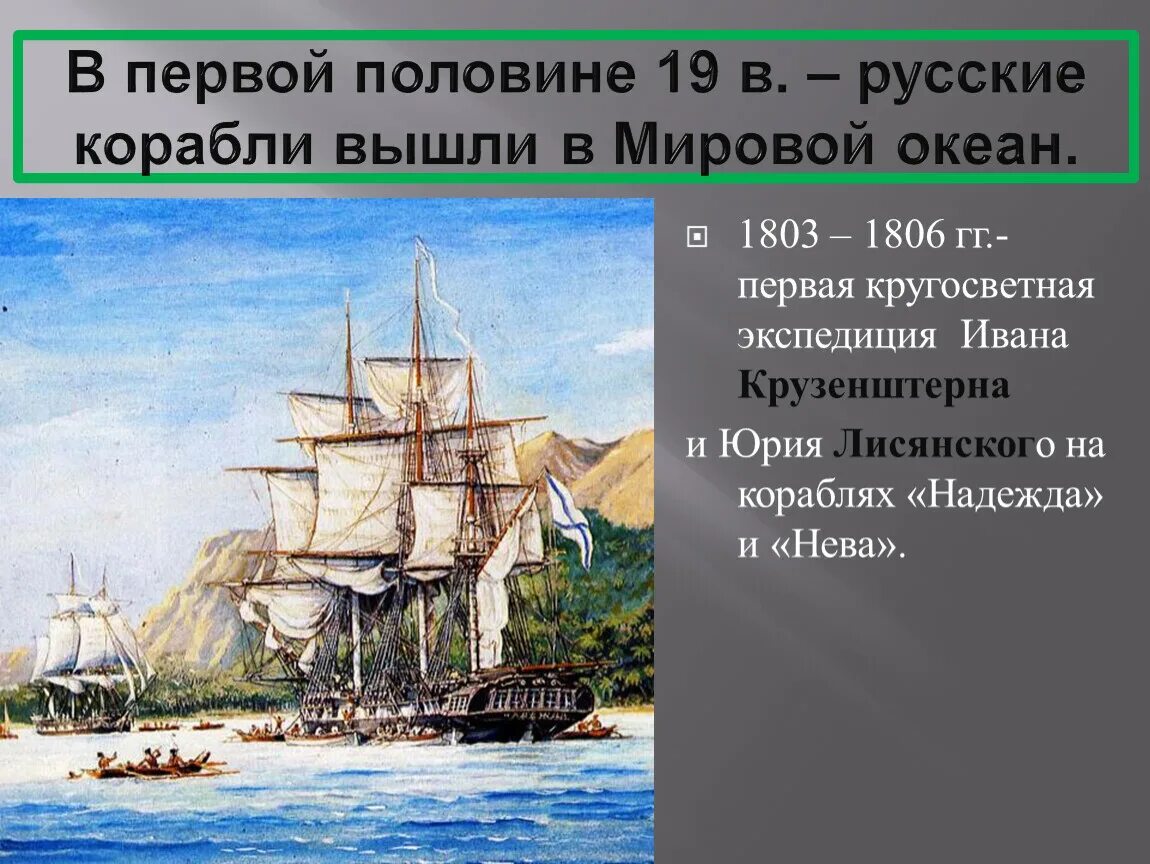 В первой половине 19 в. – русские корабли вышли в Мировой океан.

1803 – 1806 гг.- первая кругосветная экспедиция Ивана Крузенштерна

и Юрия Лисянского на кораблях «Надежда» и «Нева».